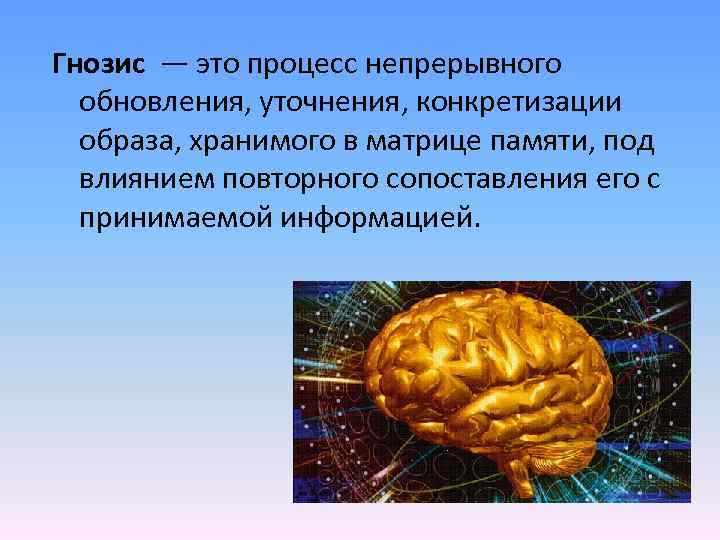 Гнозис — это процесс непрерывного обновления, уточнения, конкретизации образа, хранимого в матрице памяти, под влиянием повторного сопоставления его с принимаемой информацией.